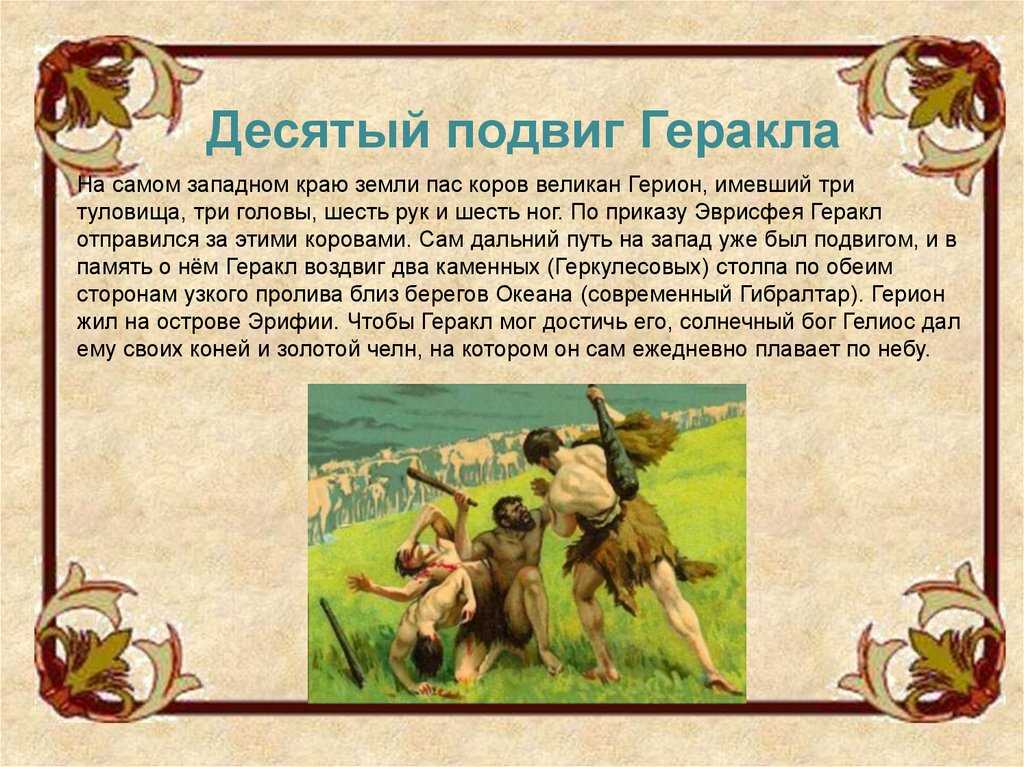 Десятый подвиг Геракла

На самом западном краю земли пас коров великан Герион, имевший три туловища, три головы, шесть рук и шесть ног. По приказу Эврисфея Геракл отправился за этими коровами. Сам дальний путь на запад уже был подвигом, и в память о нём Геракл воздвиг два каменных (Геркулесовых) столпа по обеим сторонам узкого пролива близ берегов Океана (современный Гибралтар). Герион жил на острове Эрифии. Чтобы Геракл мог достичь его, солнечный бог Гелиос дал ему своих коней и золотой челн, на котором он сам ежедневно плавает по небу.